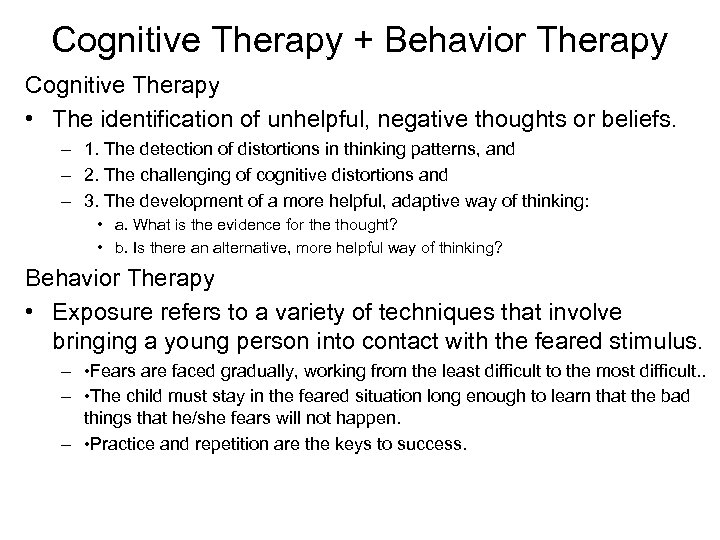 Cognitive Therapy + Behavior Therapy

Cognitive Therapy

• The identification of unhelpful, negative thoughts or beliefs.

– 1. The detection of distortions in thinking patterns, and

– 2. The challenging of cognitive distortions and

– 3. The development of a more helpful, adaptive way of thinking:

• a. What is the evidence for the thought?

• b. Is there an alternative, more helpful way of thinking?

Behavior Therapy

• Exposure refers to a variety of techniques that involve bringing a young person into contact with the feared stimulus.

– •Fears are faced gradually, working from the least difficult to the most difficult..

– •The child must stay in the feared situation long enough to learn that the bad things that he/she fears will not happen.

– •Practice and repetition are the keys to success.